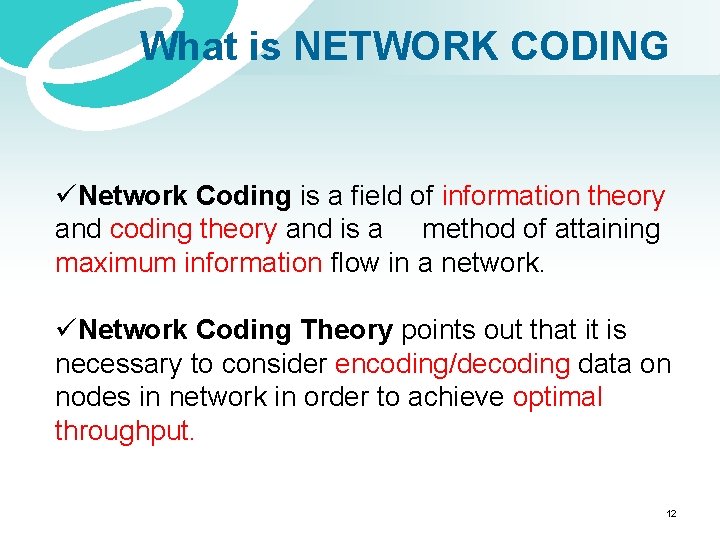 What is NETWORK CODING

✓Network Coding is a field of information theory and coding theory and is a method of attaining maximum information flow in a network.

✓Network Coding Theory points out that it is necessary to consider encoding/decoding data on nodes in network in order to achieve optimal throughput.

12